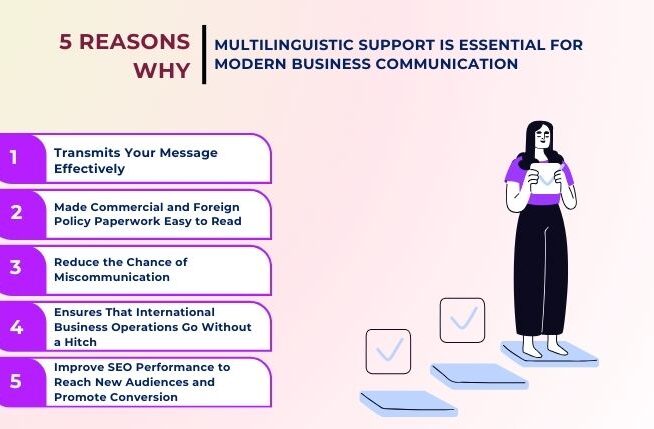 5 REASONS WHY

MULTILINGUISTIC SUPPORT IS ESSENTIAL FOR MODERN BUSINESS COMMUNICATION

1 Transmits Your Message Effectively

2 Made Commercial and Foreign Policy Paperwork Easy to Read

3 Reduce the Chance of Miscommunication

4 Ensures That International Business Operations Go Without a Hitch

5 Improve SEO Performance to Reach New Audiences and Promote Conversion